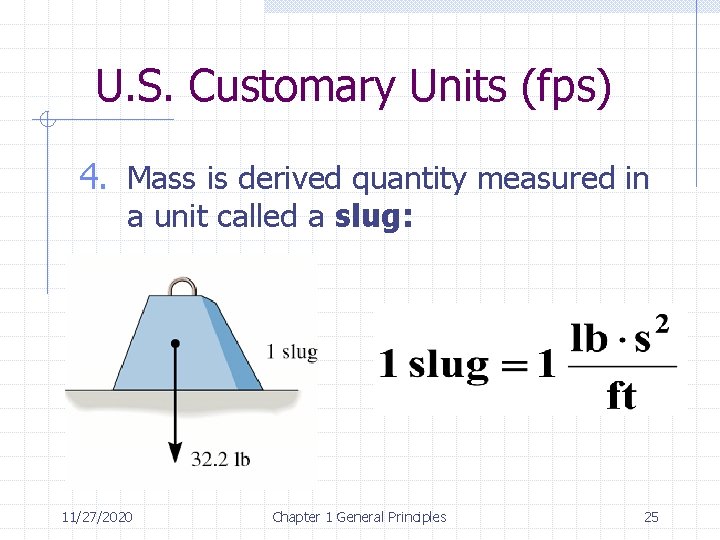 U.S. Customary Units (fps)

4. Mass is derived quantity measured in a unit called a **slug:**

1 slug

32.2 lb

$1 \text{ slug} = 1 \frac{\text{lb} \cdot \text{s}^2}{\text{ft}}$

11/27/2020 Chapter 1 General Principles 25